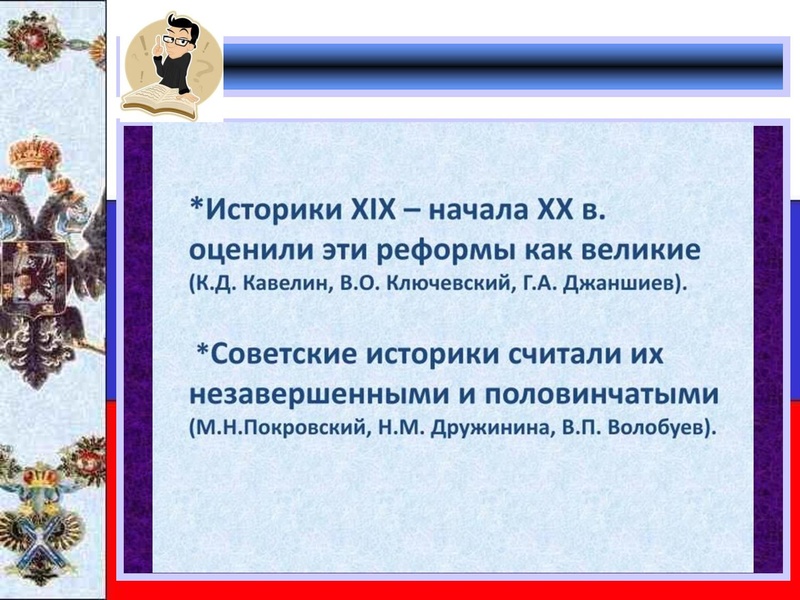 *Историки XIX – начала XX в. оценили эти реформы как великие (К.Д. Кавелин, В.О. Ключевский, Г.А. Джаншиев).

*Советские историки считали их незавершенными и половинчатыми (М.Н.Покровский, Н.М. Дружинина, В.П. Волобуев).